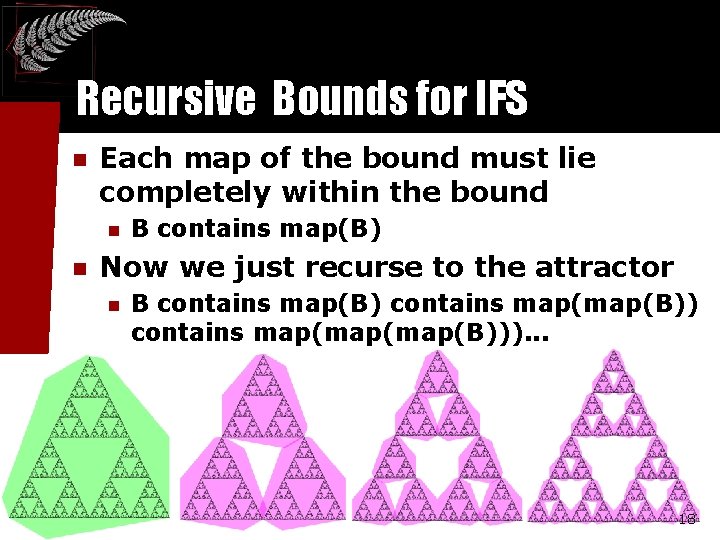 Recursive Bounds for IFS

Each map of the bound must lie completely within the bound

B contains map(B)

Now we just recurse to the attractor

B contains map(B) contains map(map(B)) contains map(map(map(B)))...

18